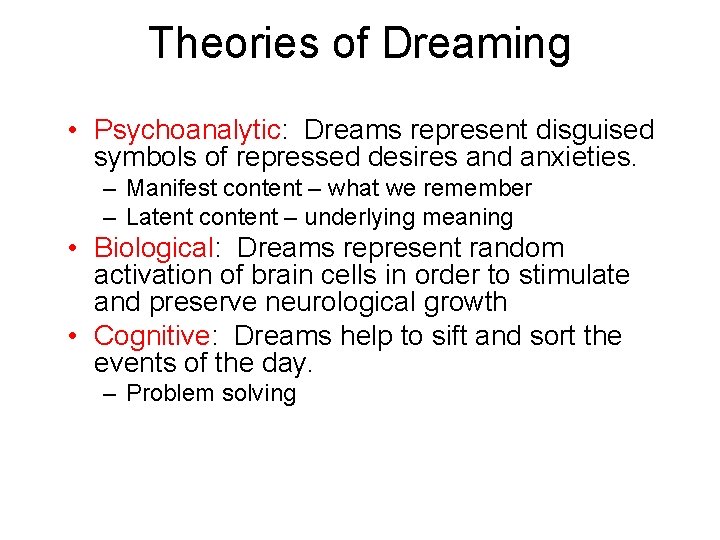 Theories of Dreaming

• Psychoanalytic: Dreams represent disguised symbols of repressed desires and anxieties.
– Manifest content – what we remember
– Latent content – underlying meaning
• Biological: Dreams represent random activation of brain cells in order to stimulate and preserve neurological growth
• Cognitive: Dreams help to sift and sort the events of the day.
– Problem solving